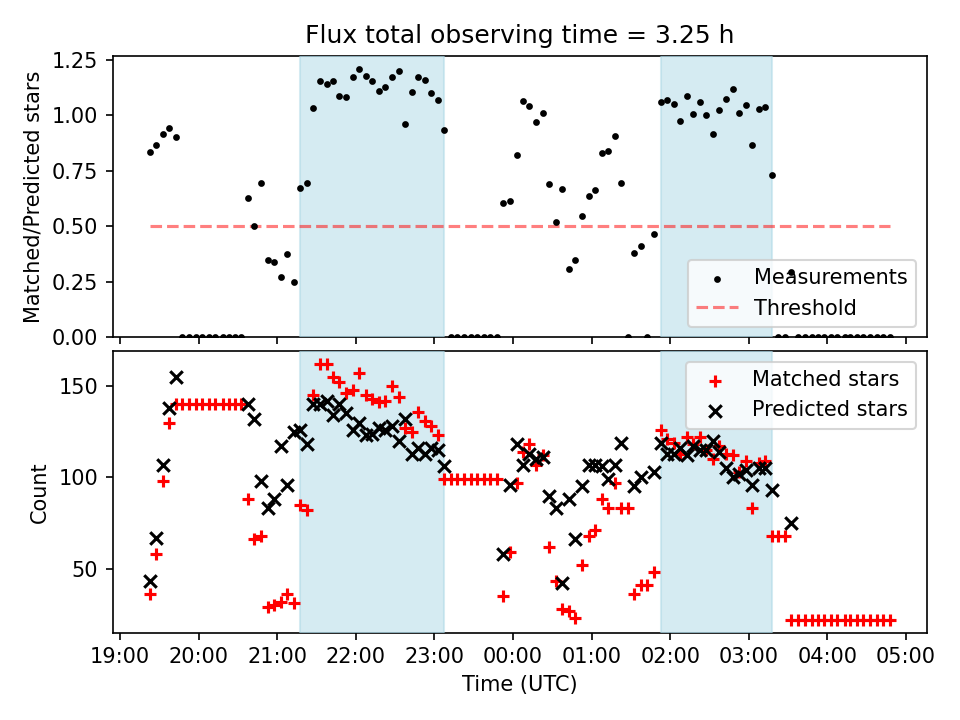 Flux total observing time = 3.25 h

Matched/Predicted stars

1.25
1.00
0.75
0.50
0.25
0.00

Measurements
Threshold

Count

150
100
50

Matched stars
Predicted stars

19:00 20:00 21:00 22:00 23:00 00:00 01:00 02:00 03:00 04:00 05:00

Time (UTC)